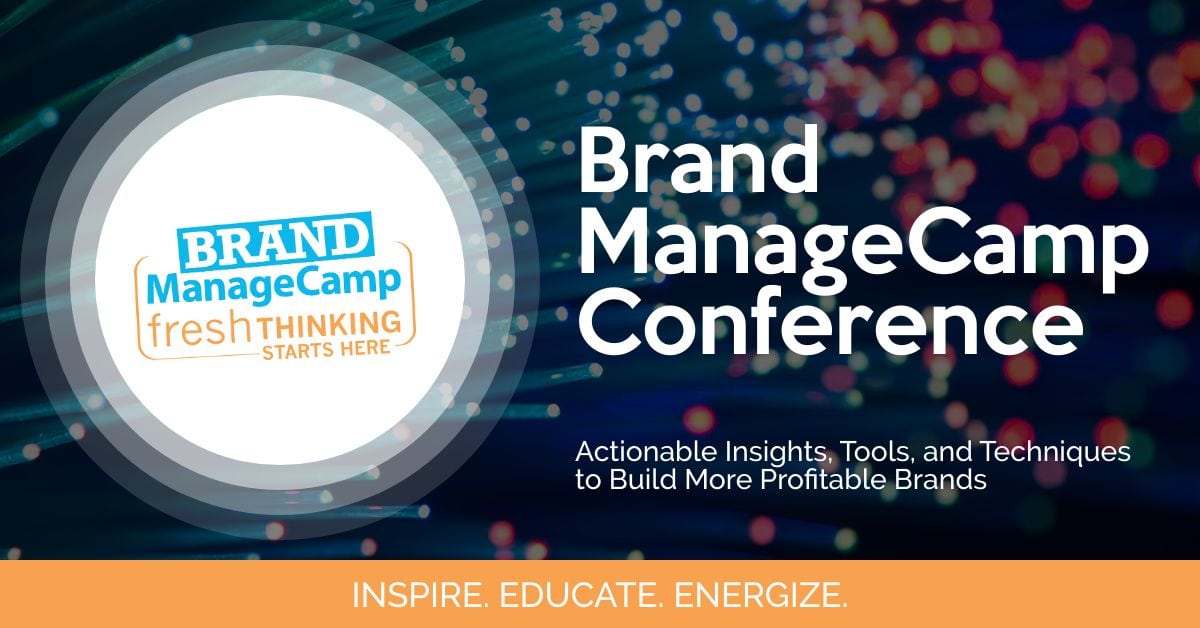 BRAND
ManageCamp
fresh THINKING
STARTS HERE

Brand ManageCamp Conference

Actionable Insights, Tools, and Techniques to Build More Profitable Brands

INSPIRE. EDUCATE. ENERGIZE.